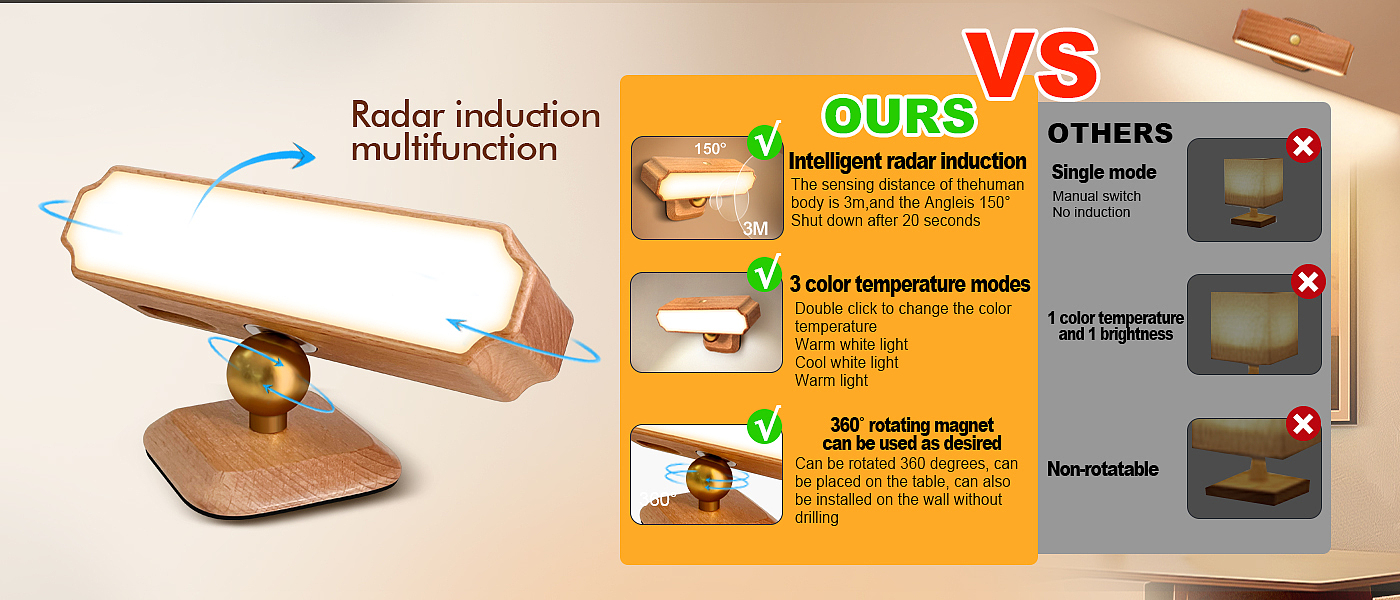 Radar induction multifunction

VS

OURS

150°

3M

Intelligent radar induction
The sensing distance of thehuman body is 3m,and the Angleis 150°
Shut down after 20 seconds

3 color temperature modes
Double click to change the color temperature
Warm white light
Cool white light
Warm light

360° rotating magnet can be used as desired
Can be rotated 360 degrees, can be placed on the table, can also be installed on the wall without drilling

OTHERS

Single mode
Manual switch
No induction

1 color temperature and 1 brightness

Non-rotatable